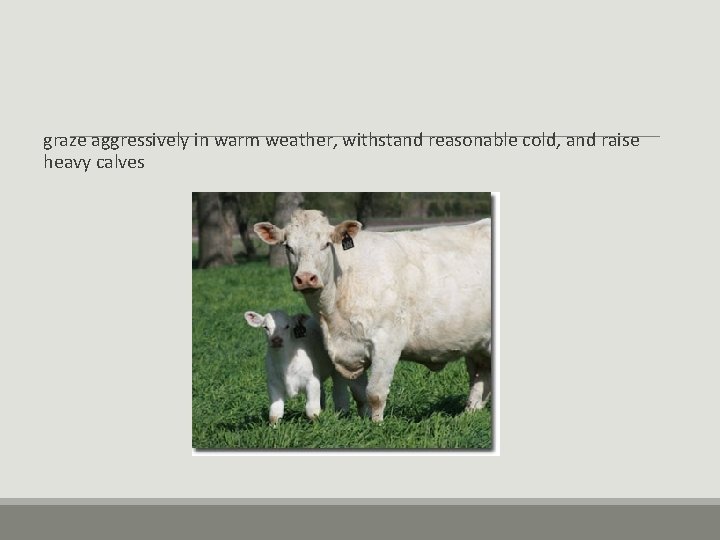 graze aggressively in warm weather, withstand reasonable cold, and raise heavy calves